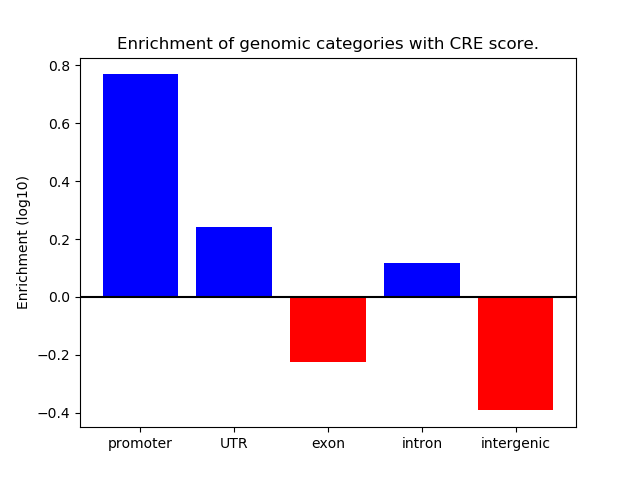 Enrichment of genomic categories with CRE score.

Enrichment (log10)

0.8
0.6
0.4
0.2
0.0
−0.2
−0.4

promoter
UTR
exon
intron
intergenic